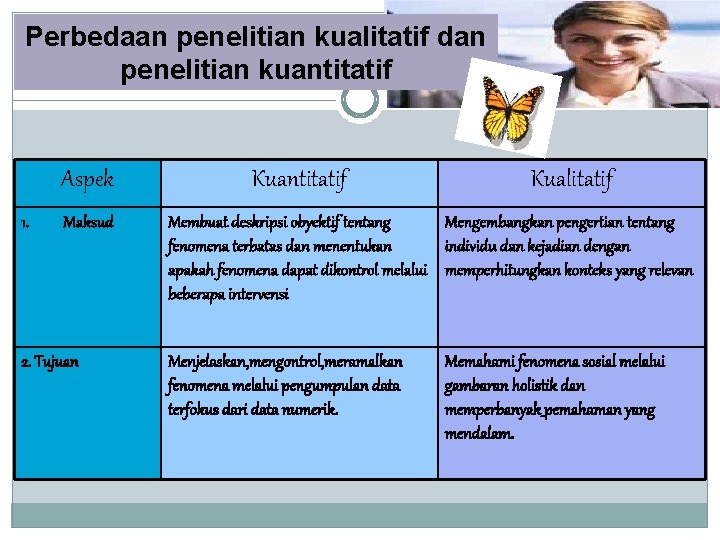 Perbedaan penelitian kualitatif dan penelitian kuantitatif

| Aspek | Kuantitatif | Kualitatif |
|---|---|---|
| 1. Maksud | Membuat deskripsi obyektif tentang fenomena terbatas dan menentukan apakah fenomena dapat dikontrol melalui beberapa intervensi | Mengembangkan pengertian tentang individu dan kejadian dengan memperhitungkan konteks yang relevan |
| 2. Tujuan | Menjelaskan,mengontrol,meramalkan fenomena melalui pengumpulan data terfokus dari data numerik. | Memahami fenomena sosial melalui gambaran holistik dan memperbanyak pemahaman yang mendalam. |